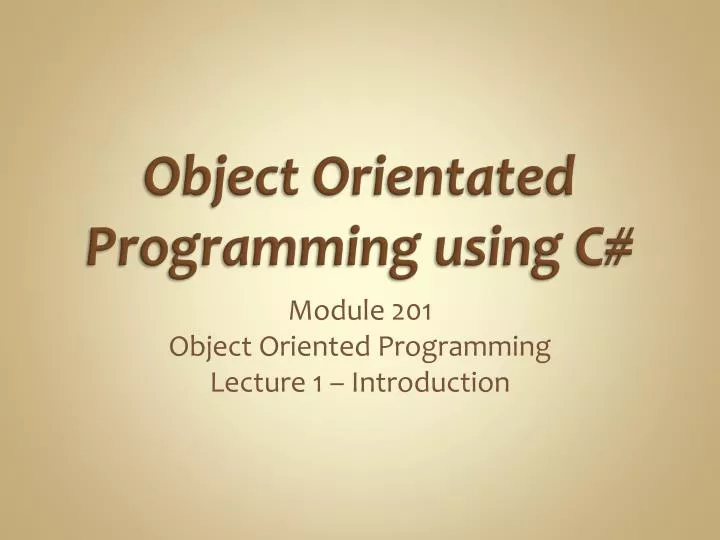 Object Orientated Programming using C#

Module 201
Object Oriented Programming
Lecture 1 – Introduction